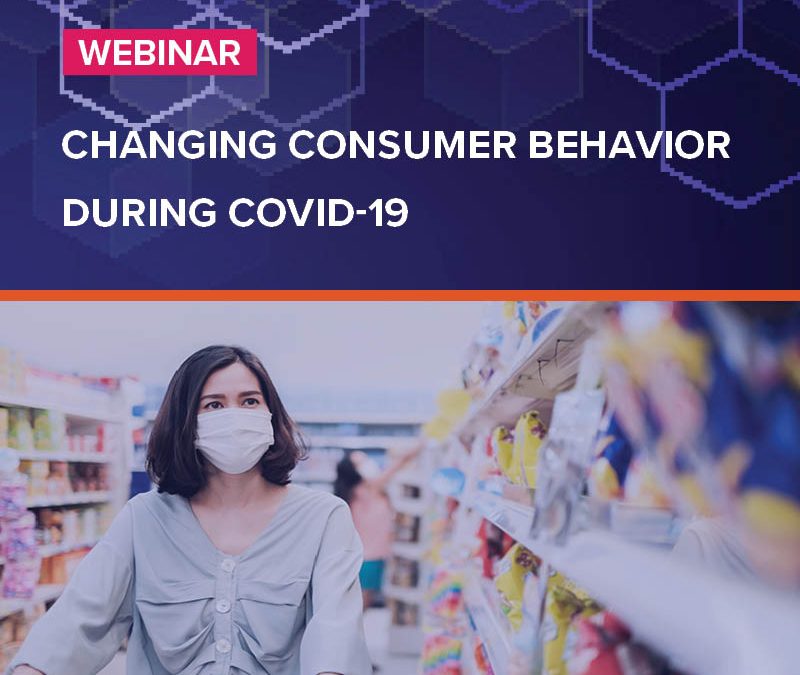 WEBINAR

CHANGING CONSUMER BEHAVIOR DURING COVID-19